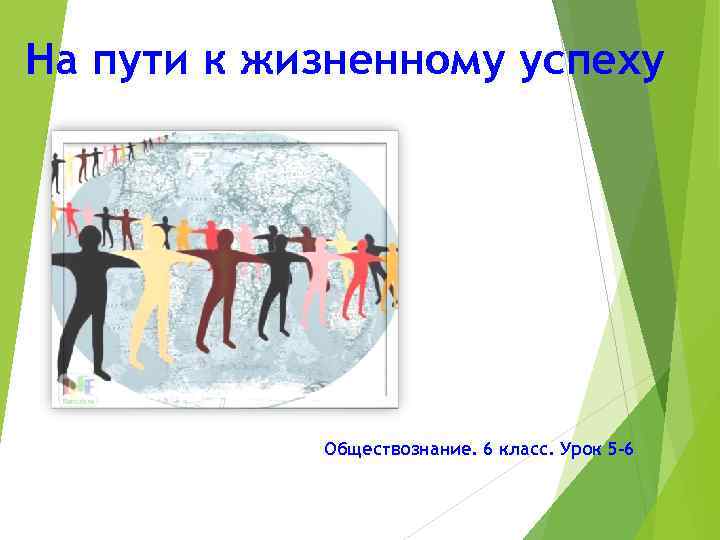 На пути к жизненному успеху

Обществознание. 6 класс. Урок 5-6